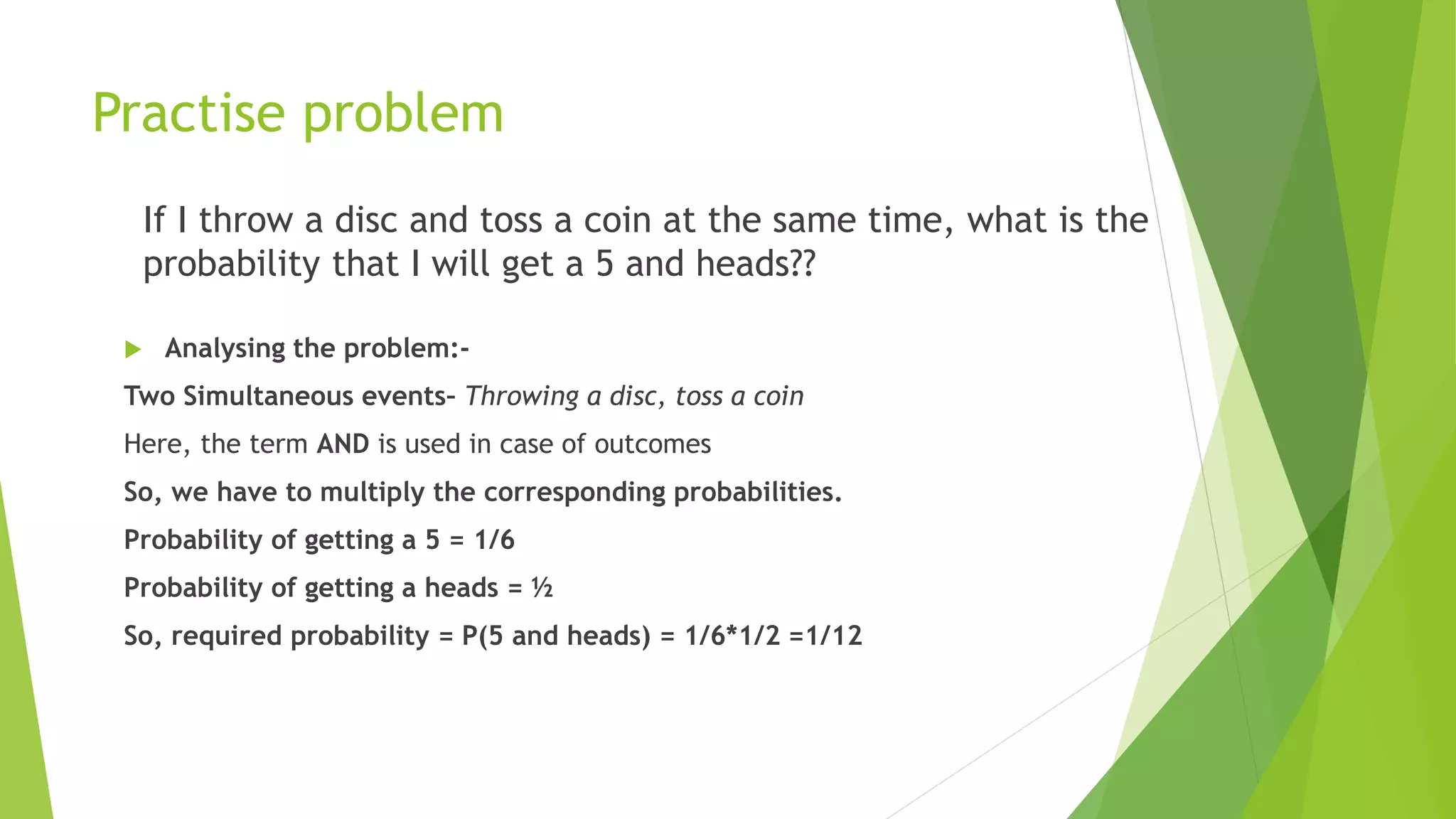 Practise problem

If I throw a disc and toss a coin at the same time, what is the probability that I will get a 5 and heads??

Analysing the problem:-

Two Simultaneous events- Throwing a disc, toss a coin

Here, the term AND is used in case of outcomes

So, we have to multiply the corresponding probabilities.

Probability of getting a 5 = 1/6

Probability of getting a heads = ½

So, required probability = P(5 and heads) = 1/6*1/2 =1/12